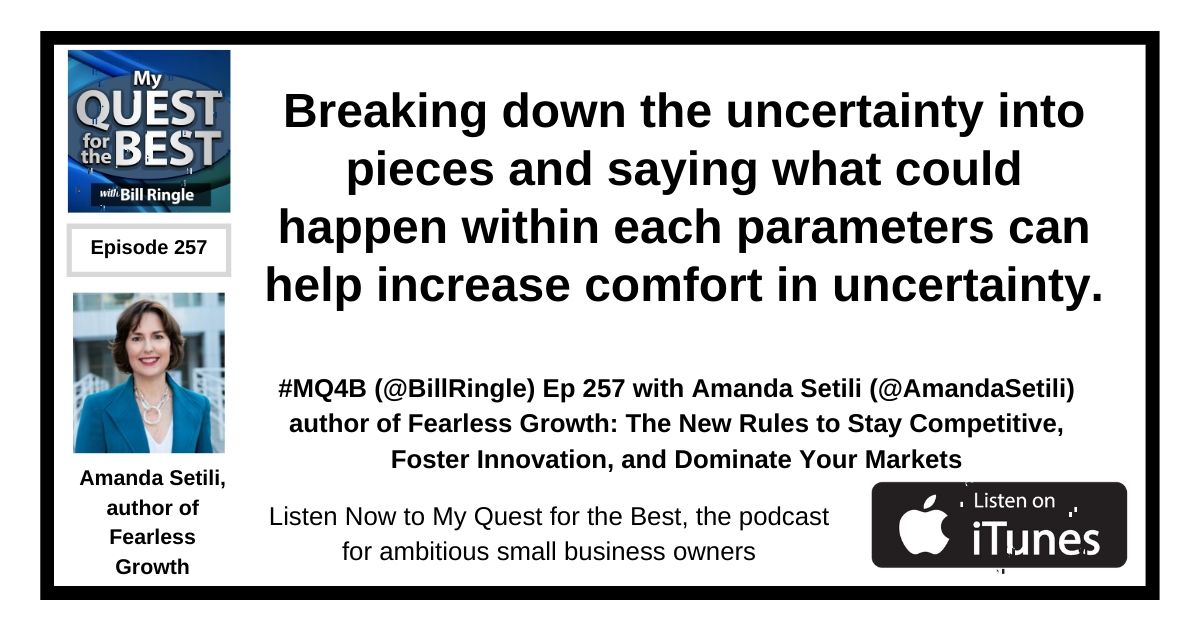 My QUEST for the BEST with Bill Ringle

Episode 257

Amanda Setili, author of Fearless Growth

Breaking down the uncertainty into pieces and saying what could happen within each parameters can help increase comfort in uncertainty.

#MQ4B (@BillRingle) Ep 257 with Amanda Setili (@AmandaSetili) author of Fearless Growth: The New Rules to Stay Competitive, Foster Innovation, and Dominate Your Markets

Listen Now to My Quest for the Best, the podcast for ambitious small business owners

Listen on iTunes